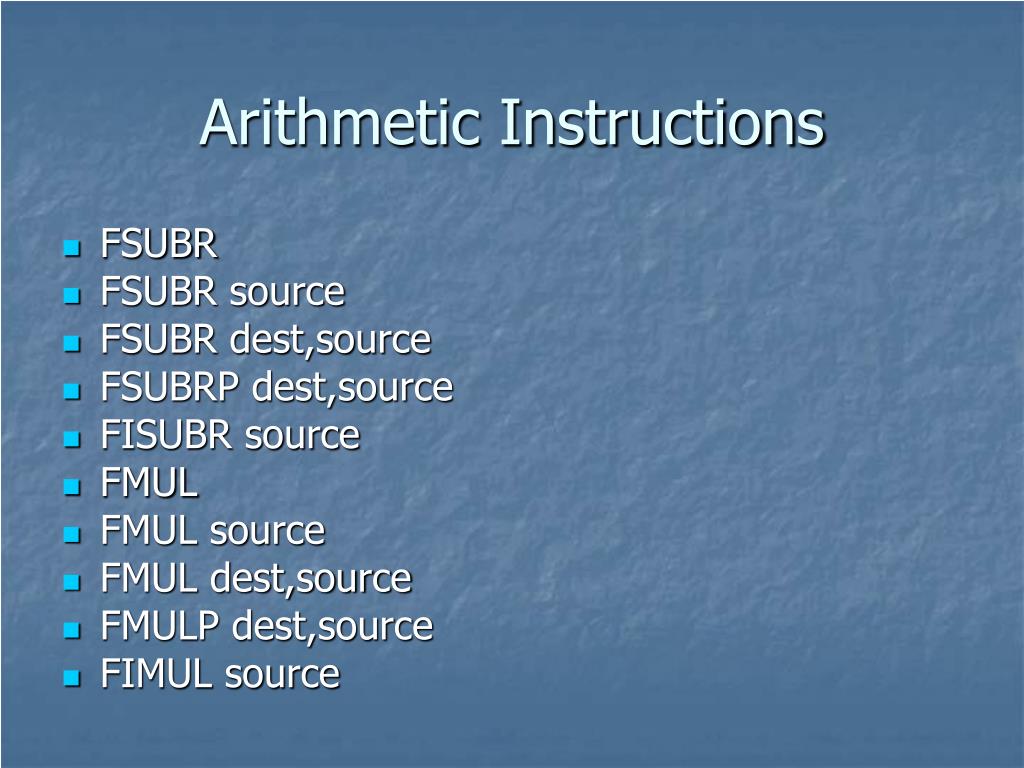 Arithmetic Instructions

- FSUBR
- FSUBR source
- FSUBR dest,source
- FSUBRP dest,source
- FISUBR source
- FMUL
- FMUL source
- FMUL dest,source
- FMULP dest,source
- FIMUL source